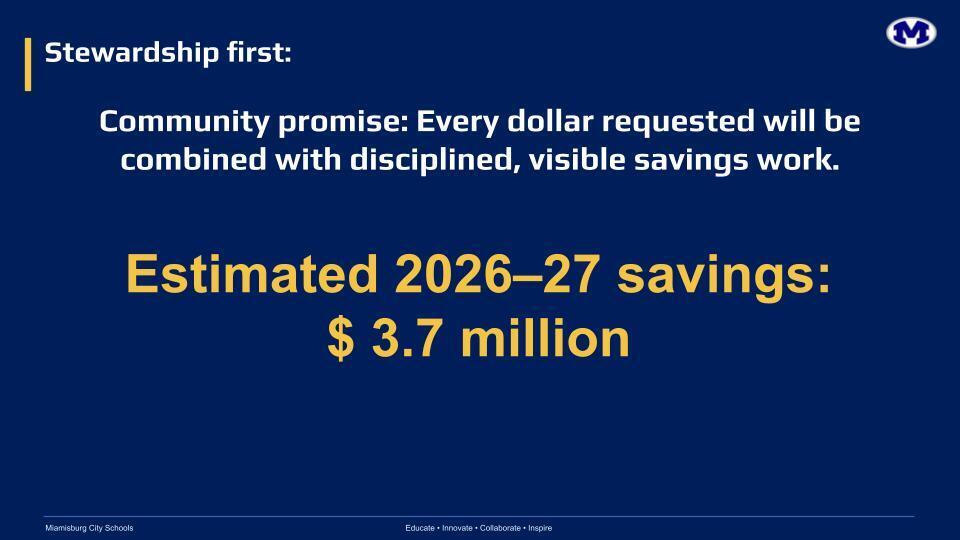 Stewardship first:

M

Community promise: Every dollar requested will be combined with disciplined, visible savings work.

Estimated 2026–27 savings:
$ 3.7 million

Miamisburg City Schools

Educate • Innovate • Collaborate • Inspire